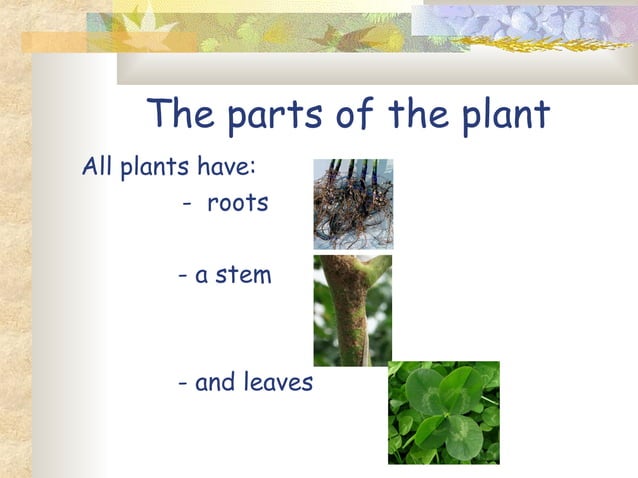 The parts of the plant

All plants have:

- roots

- a stem

- and leaves